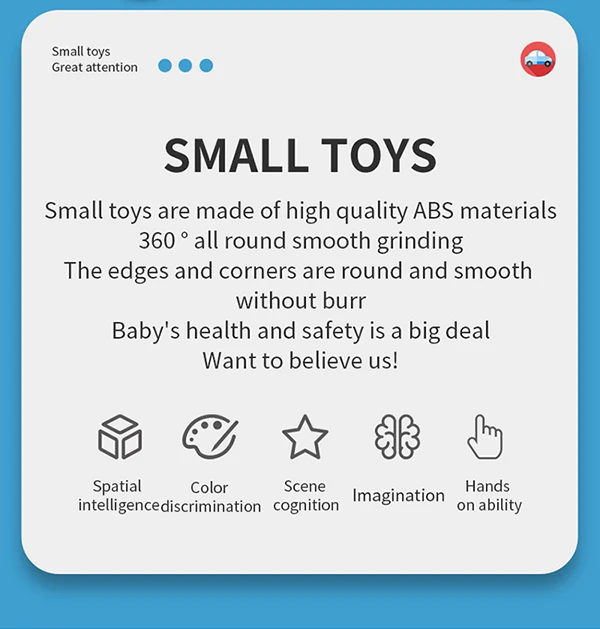 Small toys
Great attention

SMALL TOYS

Small toys are made of high quality ABS materials
360 ° all round smooth grinding
The edges and corners are round and smooth without burr
Baby's health and safety is a big deal
Want to believe us!

Spatial intelligence

Color discrimination

Scene cognition

Imagination

Hands on ability